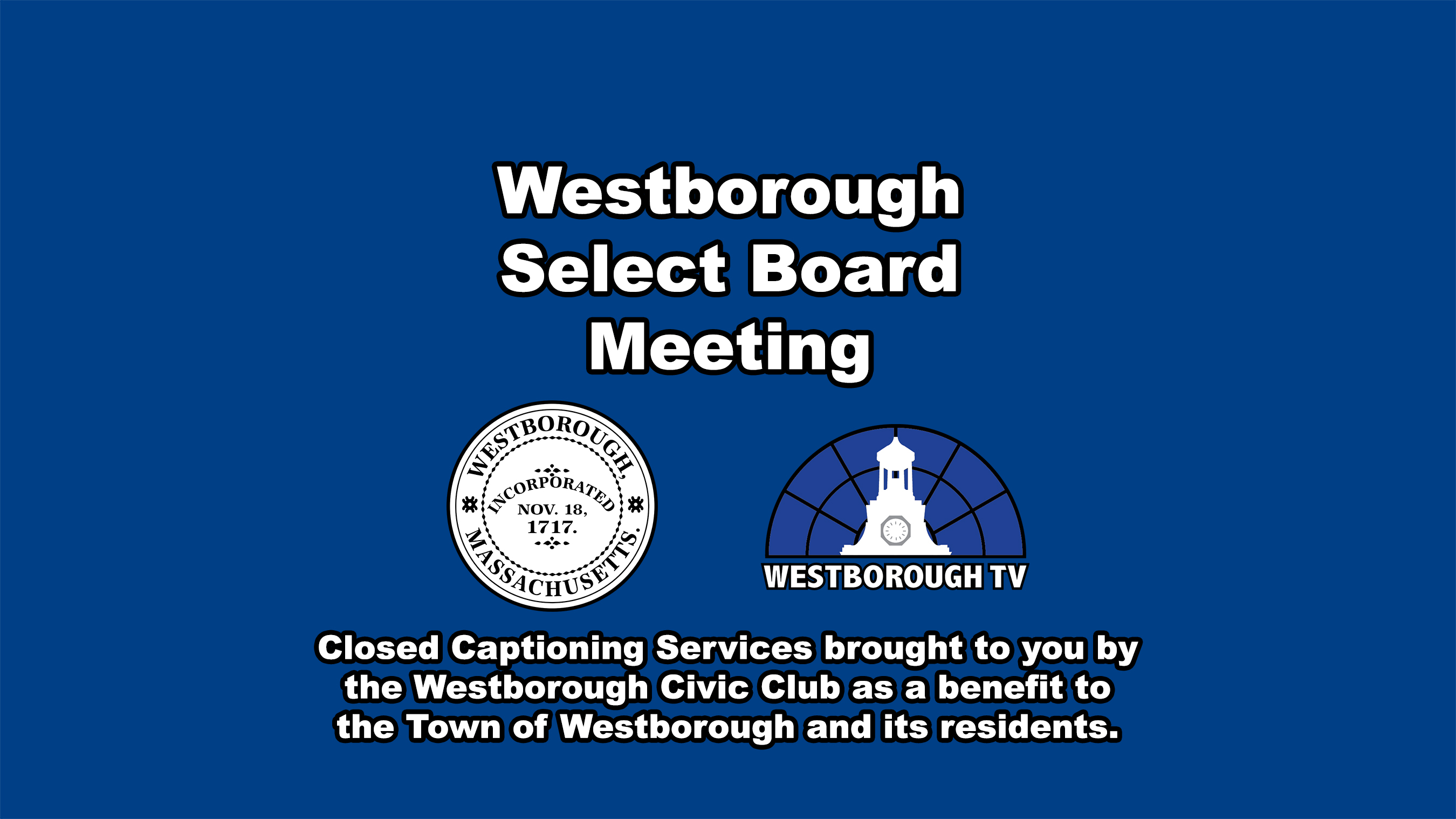 Westborough
Select Board
Meeting

WESTBOROUGH, MASSACHUSETTS.
INCORPORATED
NOV. 18,
1717.

WESTBOROUGH TV

Closed Captioning Services brought to you by the Westborough Civic Club as a benefit to the Town of Westborough and its residents.